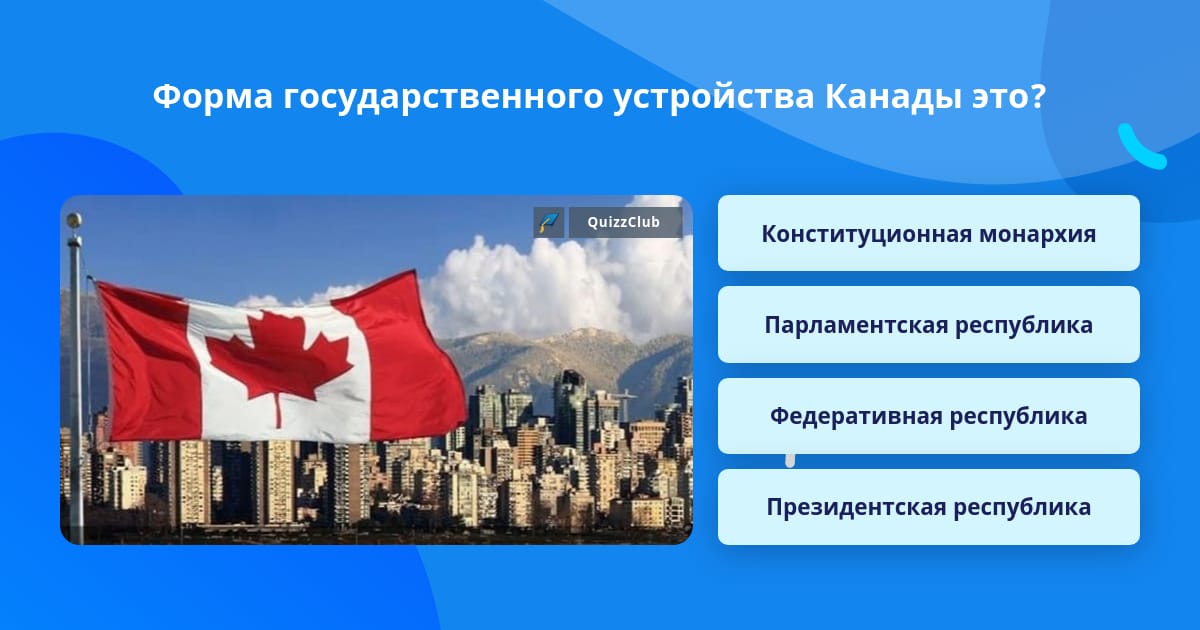 Форма государственного устройства Канады это?

QuizzClub

Конституционная монархия

Парламентская республика

Федеративная республика

Президентская республика